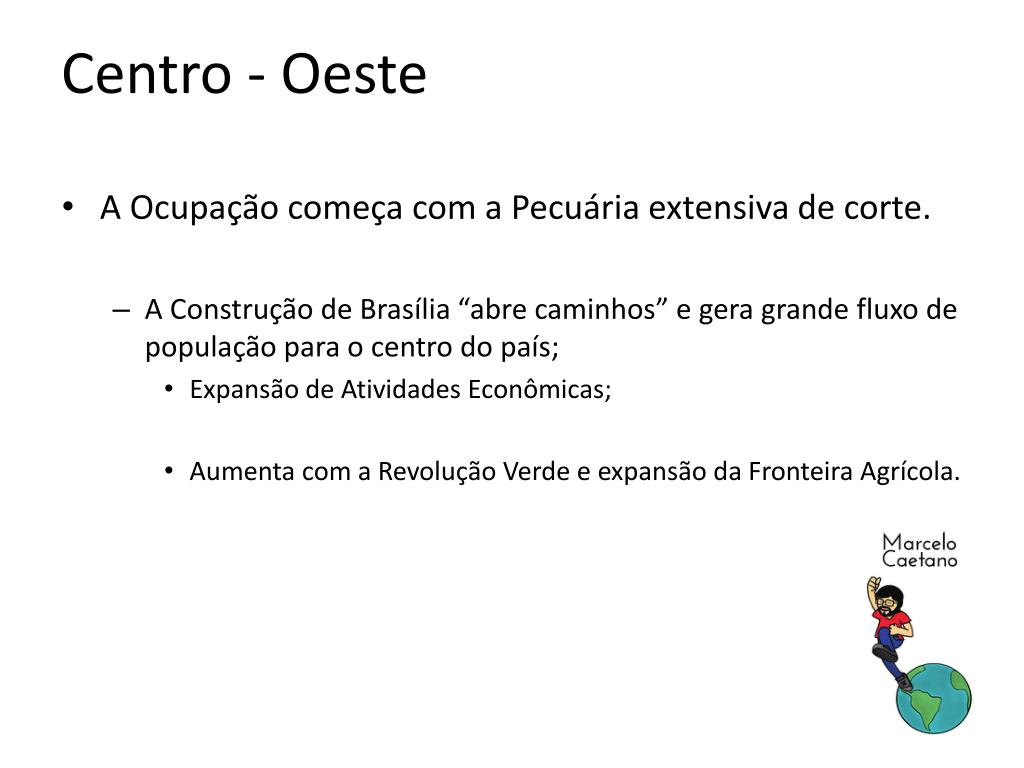 Centro - Oeste

• A Ocupação começa com a Pecuária extensiva de corte.

– A Construção de Brasília “abre caminhos” e gera grande fluxo de população para o centro do país;

• Expansão de Atividades Econômicas;

• Aumenta com a Revolução Verde e expansão da Fronteira Agrícola.

Marcelo Caetano